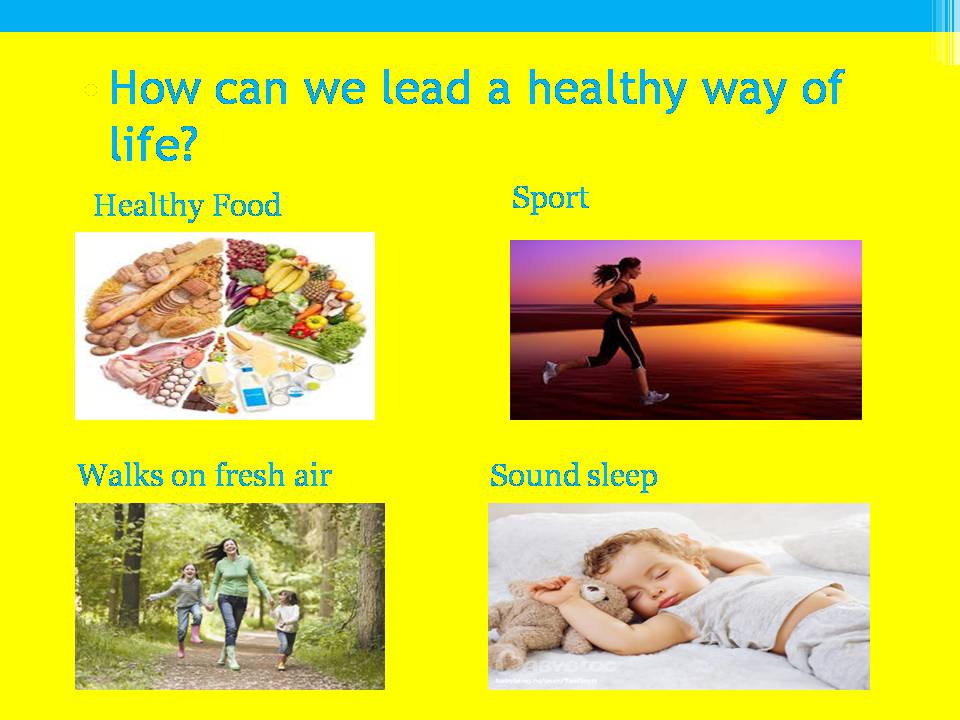 How can we lead a healthy way of life?

Healthy Food

Sport

Walks on fresh air

Sound sleep